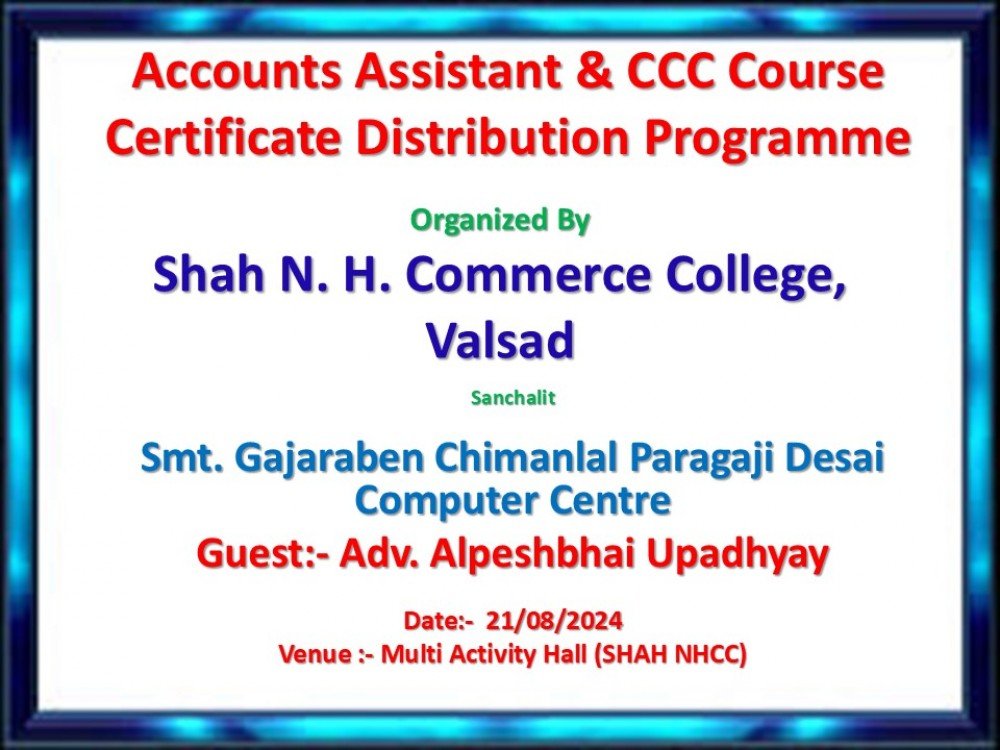 Accounts Assistant & CCC Course Certificate Distribution Programme

Organized By

Shah N. H. Commerce College, Valsad

Sanchalit

Smt. Gajaraben Chimanlal Paragaji Desai Computer Centre

Guest:- Adv. Alpeshbhai Upadhyay

Date:- 21/08/2024
Venue :- Multi Activity Hall (SHAH NHCC)